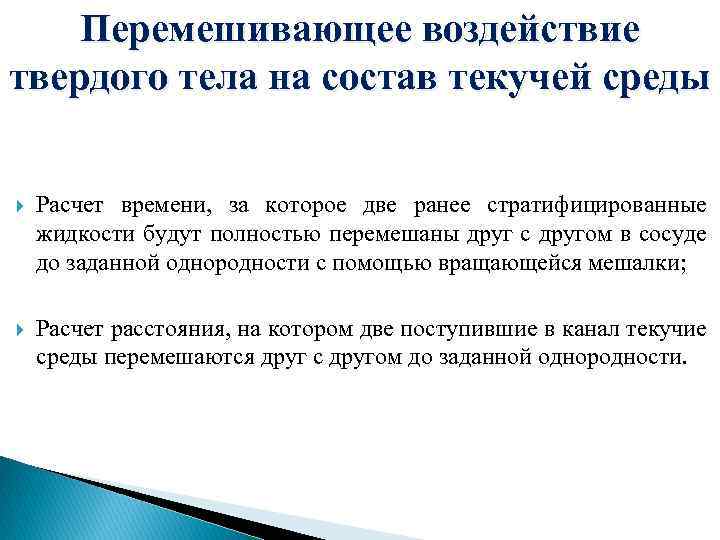 Перемешивающее воздействие твердого тела на состав текучей среды

Расчет времени, за которое две ранее стратифицированные жидкости будут полностью перемешаны друг с другом в сосуде до заданной однородности с помощью вращающейся мешалки;

Расчет расстояния, на котором две поступившие в канал текучие среды перемешаются друг с другом до заданной однородности.